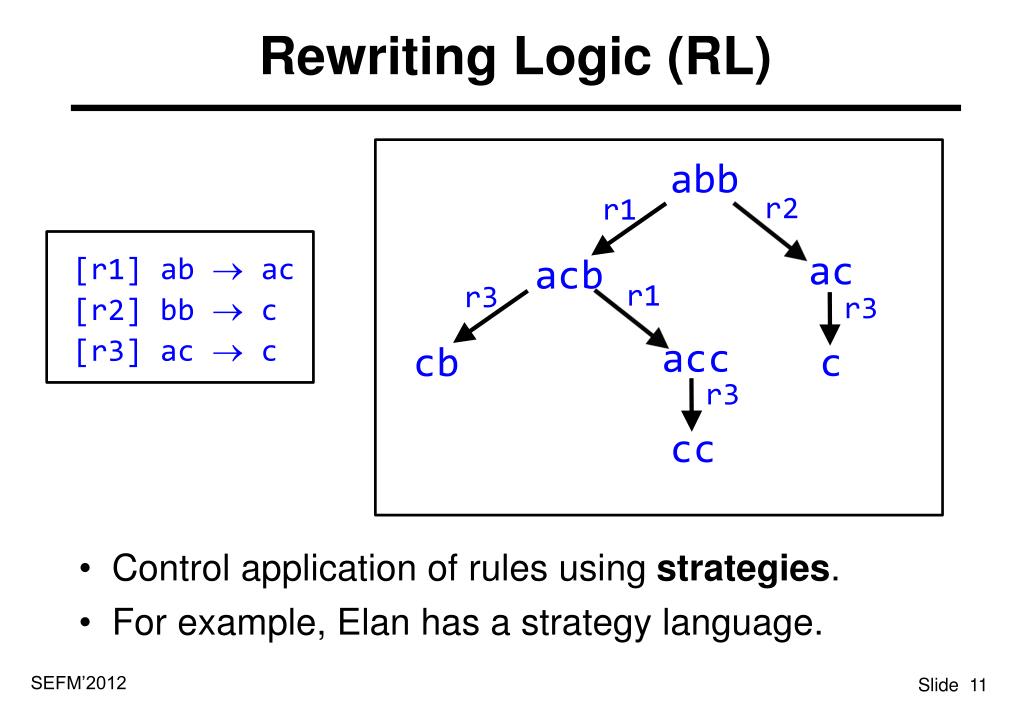 Rewriting Logic (RL)

[r1] ab $\rightarrow$ ac
[r2] bb $\rightarrow$ c
[r3] ac $\rightarrow$ c

abb
r1
r2
acb
ac
r3
r1
r3
cb
acc
c
r3
cc

• Control application of rules using **strategies**.
• For example, Elan has a strategy language.

SEFM'2012

Slide 11